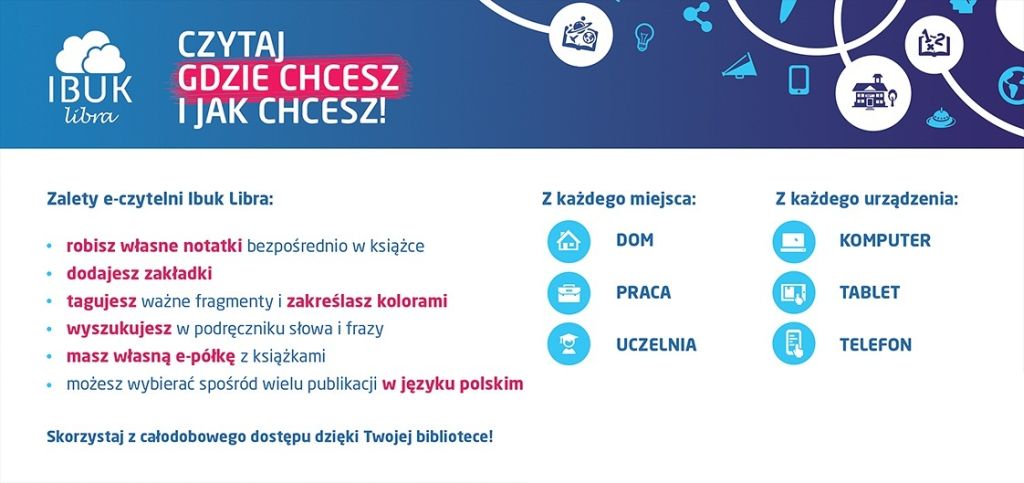 IBUK
libra

CZYTAJ
GDZIE CHCESZ
I JAK CHCESZ!

Zalety e-czytelni Ibuk Libra:

• robisz własne notatki bezpośrednio w książce
• dodajesz zakładki
• tagujesz ważne fragmenty i zakreślasz kolorami
• wyszukujesz w podręczniku słowa i frazy
• masz własną e-półkę z książkami
• możesz wybierać spośród wielu publikacji w języku polskim

Skorzystaj z całodobowego dostępu dzięki Twojej bibliotece!

Z każdego miejsca:

DOM

PRACA

UCZELNIA

Z każdego urządzenia:

KOMPUTER

TABLET

TELEFON